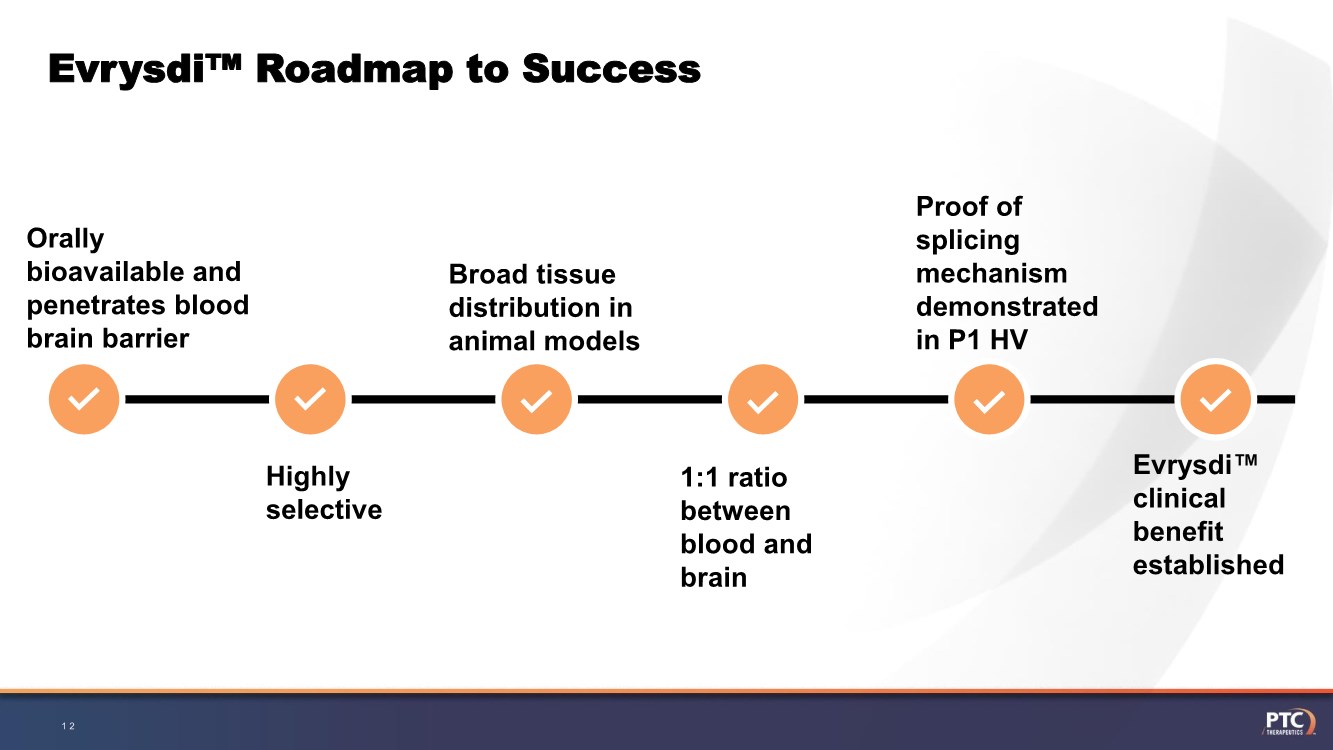 Evrysdi™ Roadmap to Success

Orally bioavailable and penetrates blood brain barrier

Highly selective

Broad tissue distribution in animal models

1:1 ratio between blood and brain

Proof of splicing mechanism demonstrated in P1 HV

Evrysdi™ clinical benefit established

12

PTC THERAPEUTICS